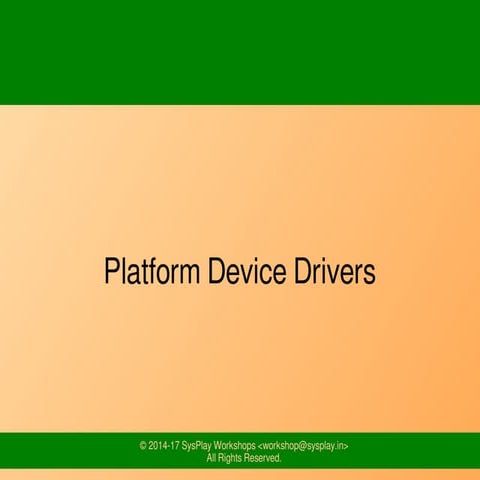 Platform Device Drivers

© 2014-17 SysPlay Workshops <workshop@sysplay.in>
All Rights Reserved.